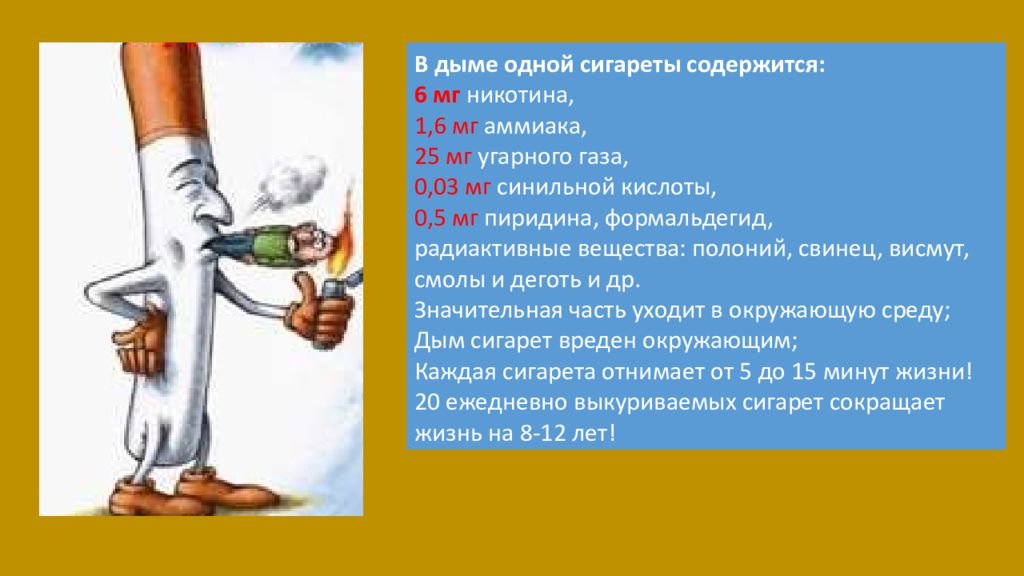 В дыме одной сигареты содержится:
6 мг никотина,
1,6 мг аммиака,
25 мг угарного газа,
0,03 мг синильной кислоты,
0,5 мг пиридина, формальдегид,
радиактивные вещества: полоний, свинец, висмут, смолы и деготь и др.
Значительная часть уходит в окружающую среду;
Дым сигарет вреден окружающим;
Каждая сигарета отнимает от 5 до 15 минут жизни!
20 ежедневно выкуриваемых сигарет сокращает жизнь на 8-12 лет!